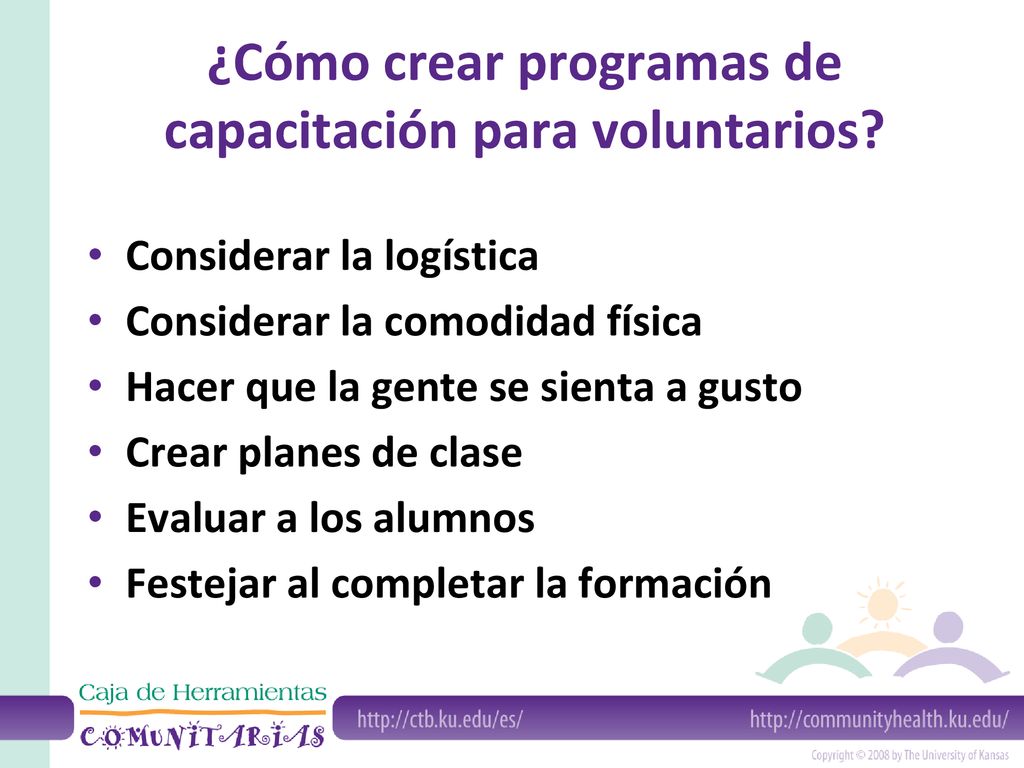 ¿Cómo crear programas de capacitación para voluntarios?

• Considerar la logística
• Considerar la comodidad física
• Hacer que la gente se sienta a gusto
• Crear planes de clase
• Evaluar a los alumnos
• Festejar al completar la formación

Caja de Herramientas
COMUNITARIAS

http://ctb.ku.edu/es/
http://communityhealth.ku.edu/
Copyright © 2008 by The University of Kansas